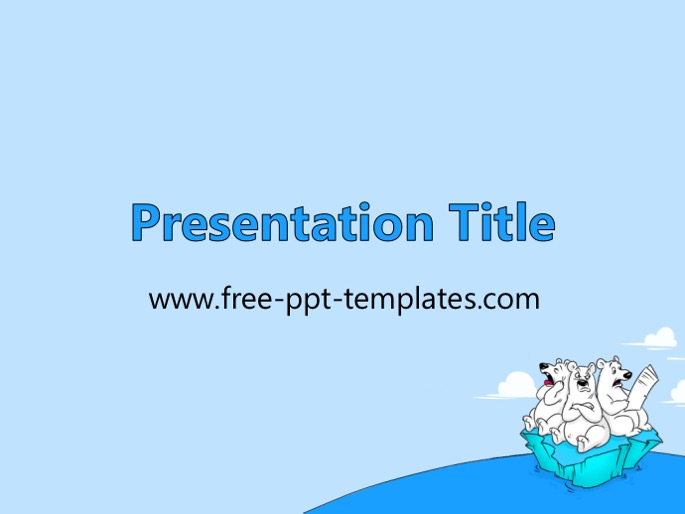 Presentation Title

www.free-ppt-templates.com